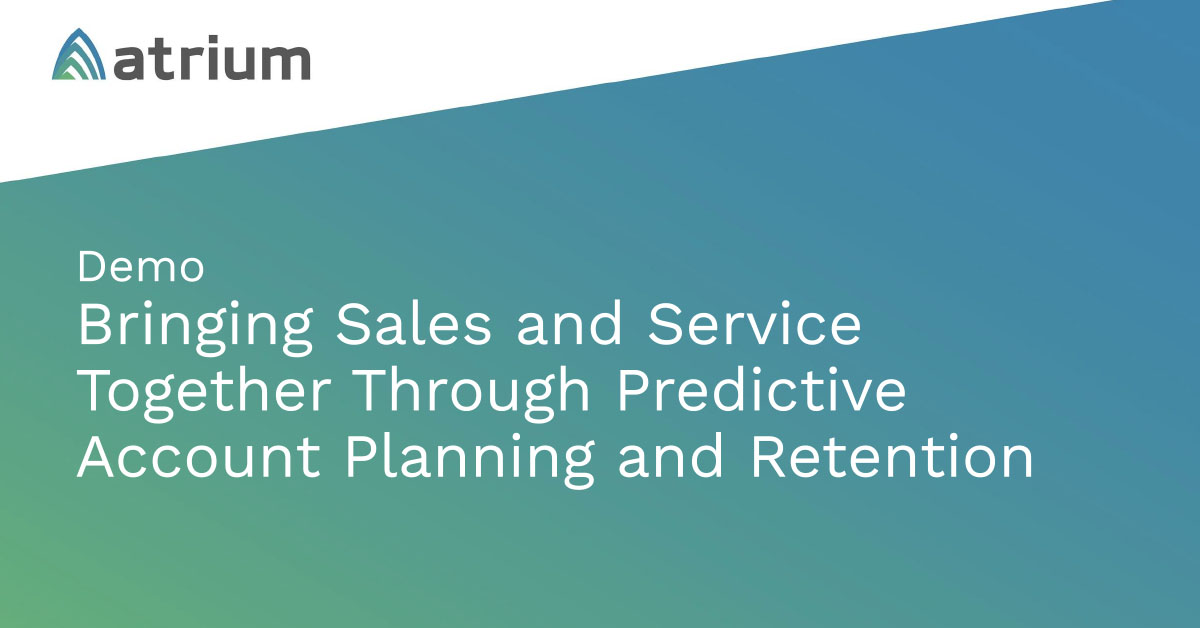 atrium

Demo
Bringing Sales and Service Together Through Predictive Account Planning and Retention